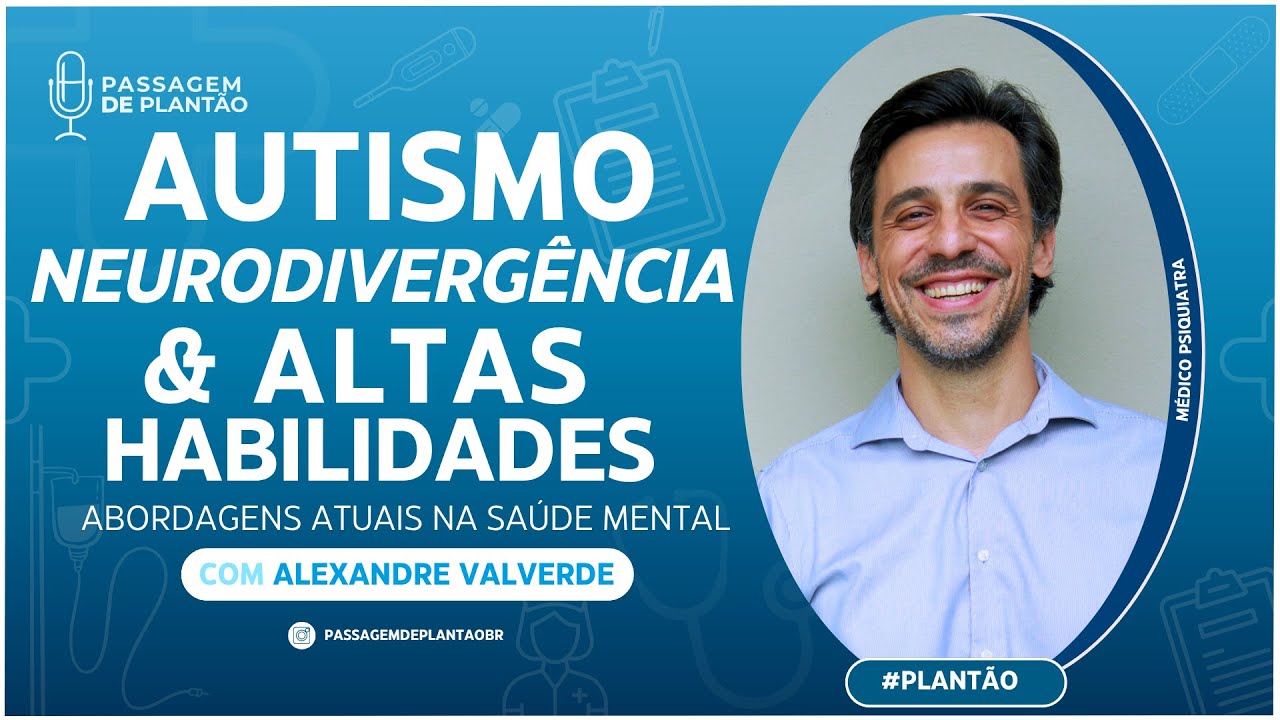 PASSAGEM DE PLANTÃO

AUTISMO
NEURODIVERGÊNCIA
& ALTAS HABILIDADES

ABORDAGENS ATUAIS NA SAÚDE MENTAL

COM ALEXANDRE VALVERDE

PASSAGEMDEPLANTAOBR

MÉDICO PSIQUIATRA

#PLANTÃO